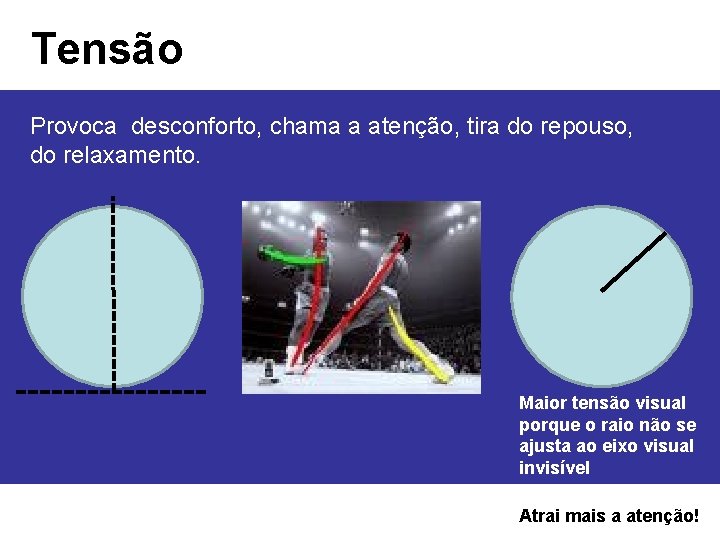 Tensão

Provoca desconforto, chama a atenção, tira do repouso, do relaxamento.

Maior tensão visual porque o raio não se ajusta ao eixo visual invisível

Atrai mais a atenção!